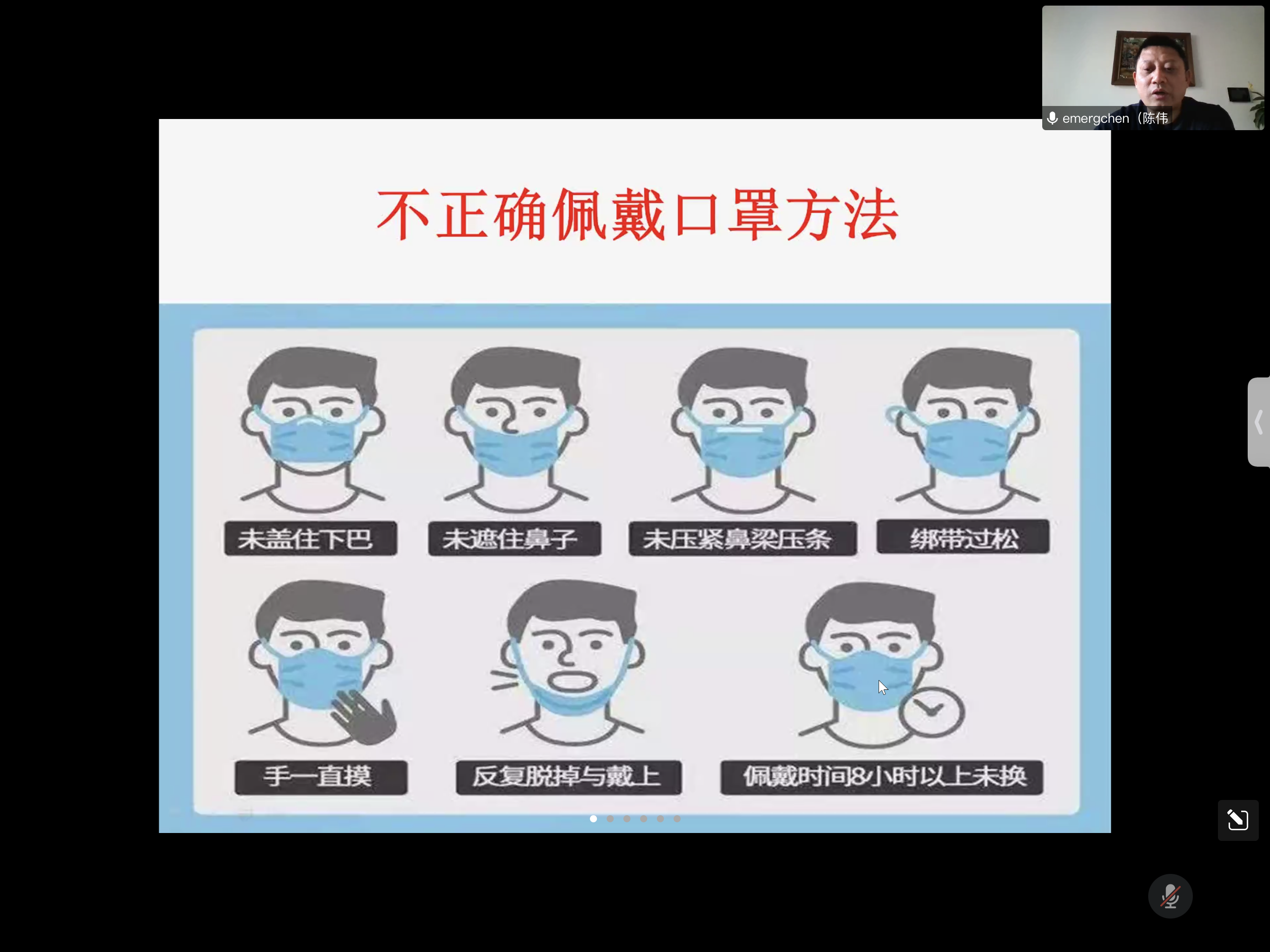 emergchen（陈伟

不正确佩戴口罩方法

未盖住下巴

未遮住鼻子

未压紧鼻梁压条

绑带过松

手一直摸

反复脱掉与戴上

佩戴时间8小时以上未换